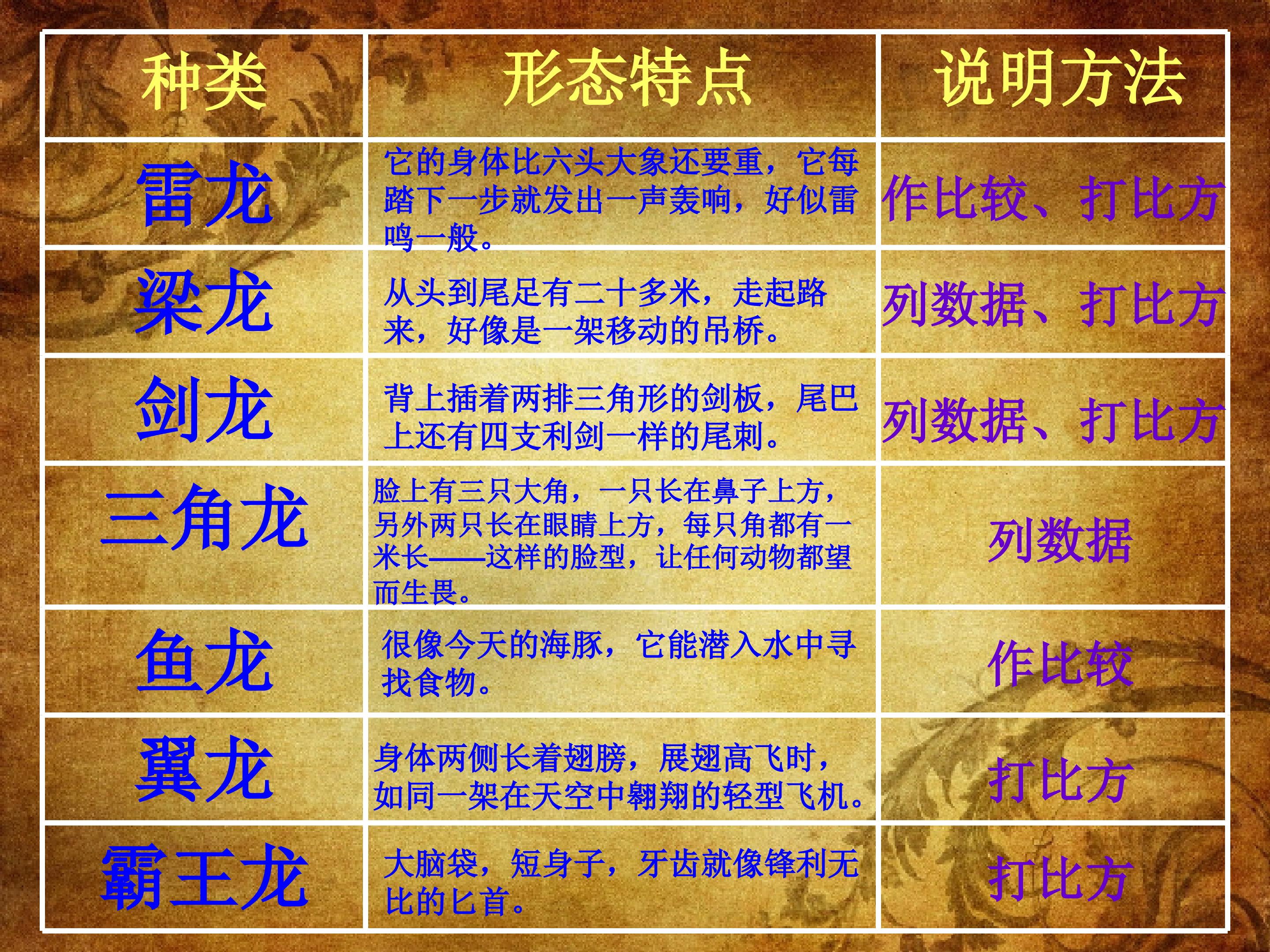 | 种类 | 形态特点 | 说明方法 |
|---|---|---|
| 雷龙 | 它的身体比六头大象还要重，它每踏下一步就发出一声轰响，好似雷鸣一般。 | 作比较、打比方 |
| 梁龙 | 从头到尾足有二十多米，走起路来，好像是一架移动的吊桥。 | 列数据、打比方 |
| 剑龙 | 背上插着两排三角形的剑板，尾巴上还有四支利剑一样的尾刺。 | 列数据、打比方 |
| 三角龙 | 脸上有三只大角，一只长在鼻子上方，另外两只长在眼睛上方，每只角都有一米长——这样的脸型，让任何动物都望而生畏。 | 列数据 |
| 鱼龙 | 很像今天的海豚，它能潜入水中寻找食物。 | 作比较 |
| 翼龙 | 身体两侧长着翅膀，展翅高飞时，如同一架在天空中翱翔的轻型飞机。 | 打比方 |
| 霸王龙 | 大脑袋，短身子，牙齿就像锋利无比的匕首。 | 打比方 |